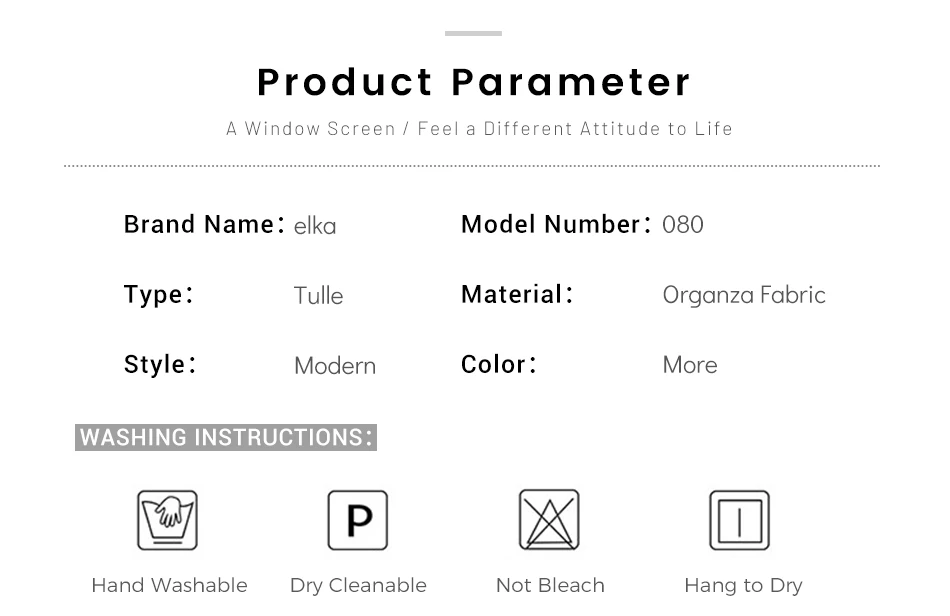 Product Parameter

A Window Screen / Feel a Different Attitude to Life

Brand Name: elka
Model Number: 080
Type: Tulle
Material: Organza Fabric
Style: Modern
Color: More

WASHING INSTRUCTIONS:

P

Hand Washable
Dry Cleanable
Not Bleach
Hang to Dry